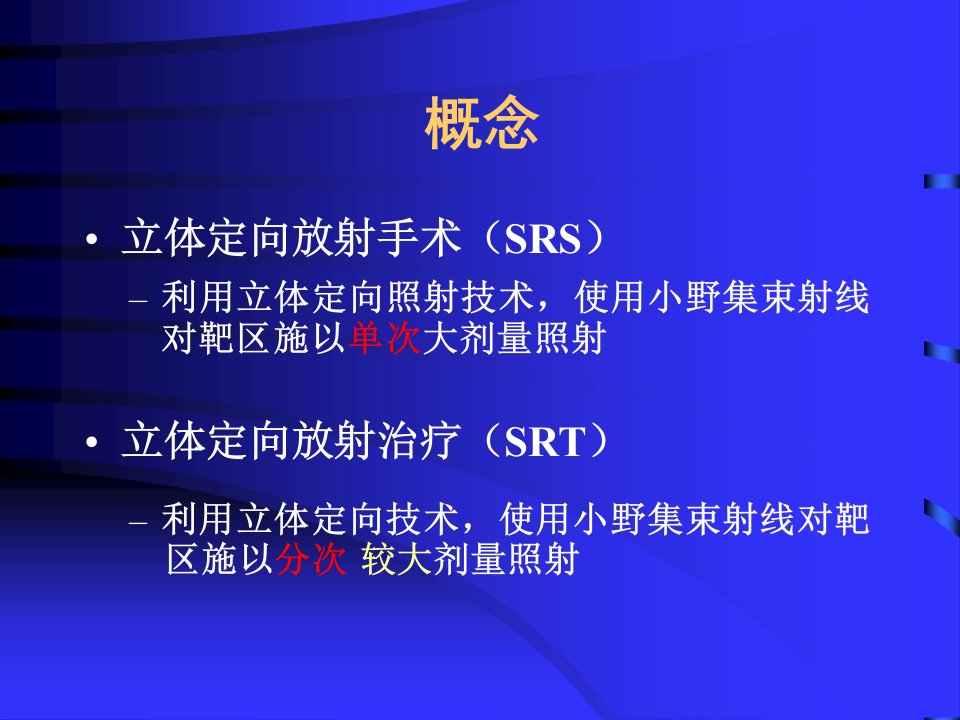 概念

• 立体定向放射手术（SRS）

– 利用立体定向照射技术，使用小野集束射线对靶区施以单次大剂量照射

• 立体定向放射治疗（SRT）

– 利用立体定向技术，使用小野集束射线对靶区施以分次 较大剂量照射